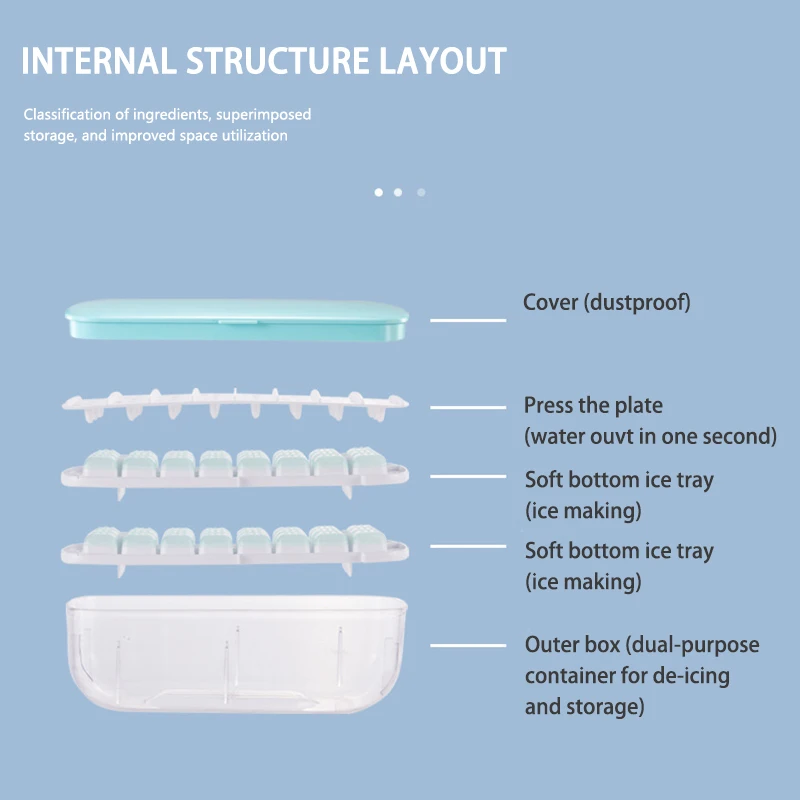 INTERNAL STRUCTURE LAYOUT

Classification of ingredients, superimposed storage, and improved space utilization

Cover (dustproof)

Press the plate (water ouvt in one second)

Soft bottom ice tray (ice making)

Soft bottom ice tray (ice making)

Outer box (dual-purpose container for de-icing and storage)